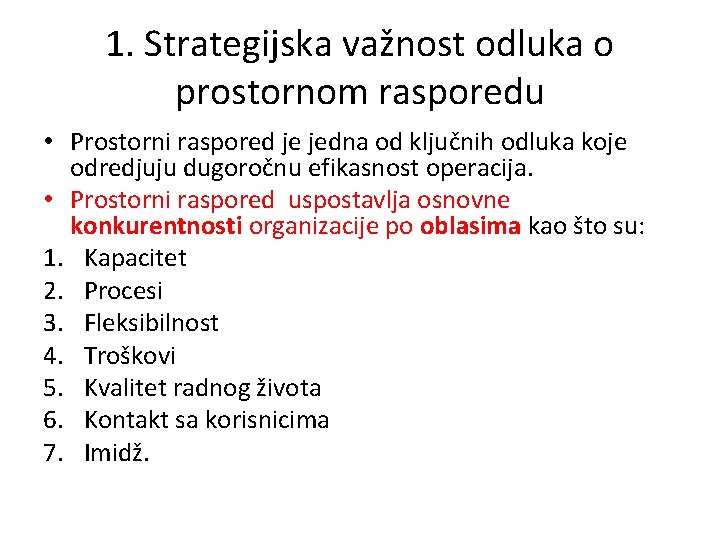 1. Strategijska važnost odluka o prostornom rasporedu

• Prostorni raspored je jedna od ključnih odluka koje odredjuju dugoročnu efikasnost operacija.
• Prostorni raspored uspostavlja osnovne konkurentnosti organizacije po oblasima kao što su:
1. Kapacitet
2. Procesi
3. Fleksibilnost
4. Troškovi
5. Kvalitet radnog života
6. Kontakt sa korisnicima
7. Imidž.